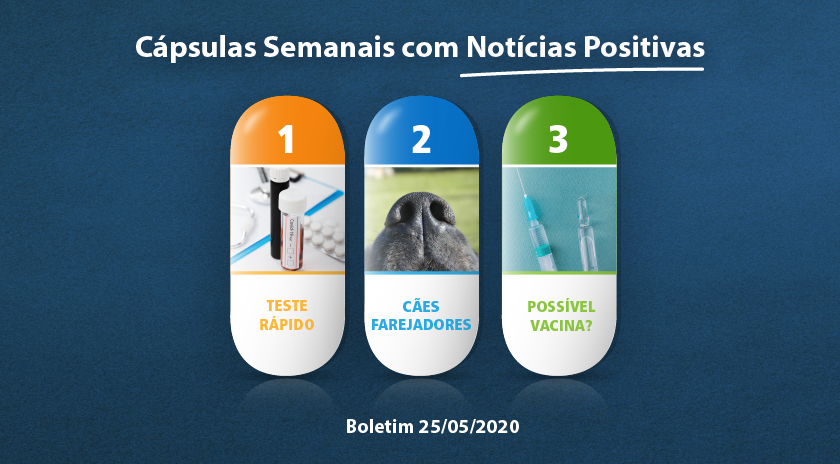 Cápsulas Semanais com Notícias Positivas

1

TESTE RÁPIDO

2

CÃES FAREJADORES

3

POSSÍVEL VACINA?

Boletim 25/05/2020